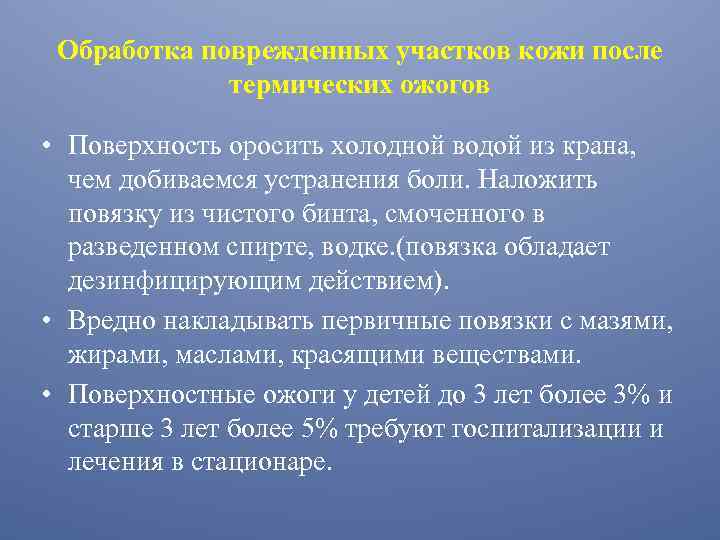 Обработка поврежденных участков кожи после термических ожогов

• Поверхность оросить холодной водой из крана, чем добиваемся устранения боли. Наложить повязку из чистого бинта, смоченного в разведенном спирте, водке.(повязка обладает дезинфицирующим действием).

• Вредно накладывать первичные повязки с мазями, жирами, маслами, красящими веществами.

• Поверхностные ожоги у детей до 3 лет более 3% и старше 3 лет более 5% требуют госпитализации и лечения в стационаре.